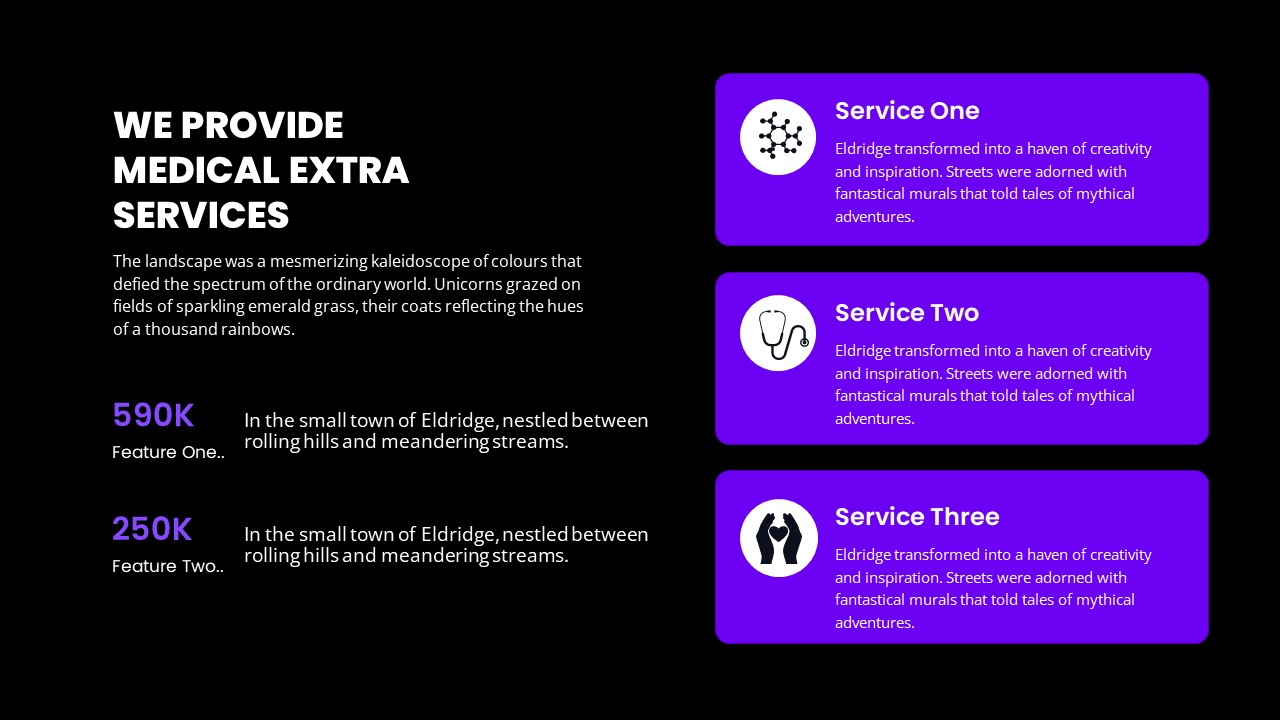 WE PROVIDE MEDICAL EXTRA SERVICES

The landscape was a mesmerizing kaleidoscope of colours that defied the spectrum of the ordinary world. Unicorns grazed on fields of sparkling emerald grass, their coats reflecting the hues of a thousand rainbows.

590K
Feature One..
In the small town of Eldridge, nestled between rolling hills and meandering streams.

250K
Feature Two..
In the small town of Eldridge, nestled between rolling hills and meandering streams.

Service One
Eldridge transformed into a haven of creativity and inspiration. Streets were adorned with fantastical murals that told tales of mythical adventures.

Service Two
Eldridge transformed into a haven of creativity and inspiration. Streets were adorned with fantastical murals that told tales of mythical adventures.

Service Three
Eldridge transformed into a haven of creativity and inspiration. Streets were adorned with fantastical murals that told tales of mythical adventures.